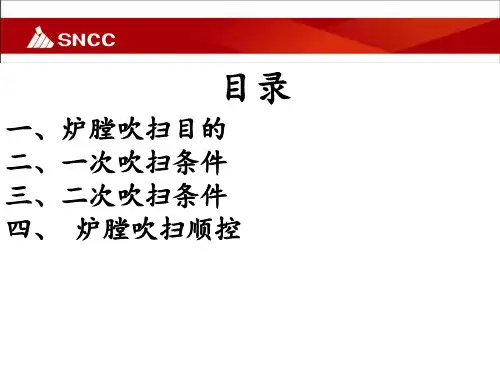 SNCC

目录

一、炉膛吹扫目的
二、一次吹扫条件
三、二次吹扫条件
四、 炉膛吹扫顺控